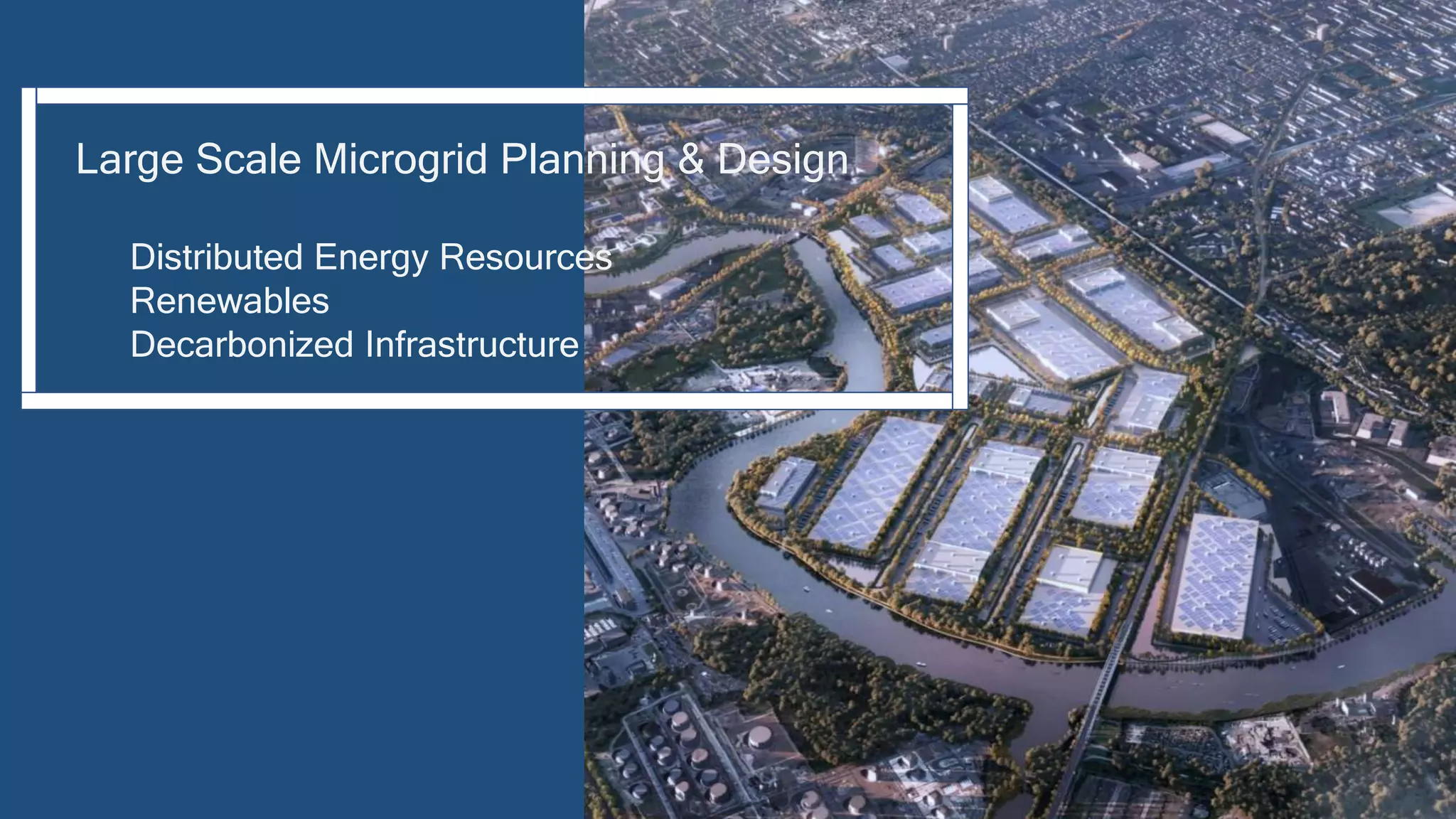 Large Scale Microgrid Planning & Design

Distributed Energy Resources
Renewables
Decarbonized Infrastructure